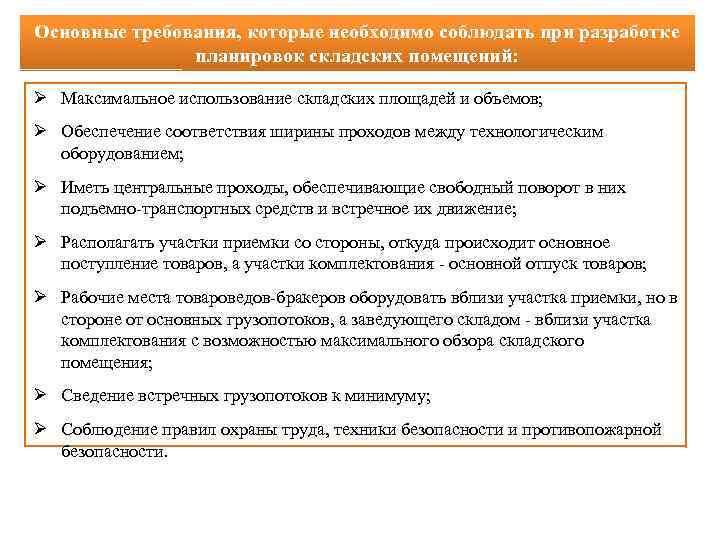 Основные требования, которые необходимо соблюдать при разработке планировок складских помещений:

➢ Максимальное использование складских площадей и объемов;

➢ Обеспечение соответствия ширины проходов между технологическим оборудованием;

➢ Иметь центральные проходы, обеспечивающие свободный поворот в них подъемно-транспортных средств и встречное их движение;

➢ Располагать участки приемки со стороны, откуда происходит основное поступление товаров, а участки комплектования - основной отпуск товаров;

➢ Рабочие места товароведов-бракеров оборудовать вблизи участка приемки, но в стороне от основных грузопотоков, а заведующего складом - вблизи участка комплектования с возможностью максимального обзора складского помещения;

➢ Сведение встречных грузопотоков к минимуму;

➢ Соблюдение правил охраны труда, техники безопасности и противопожарной безопасности.